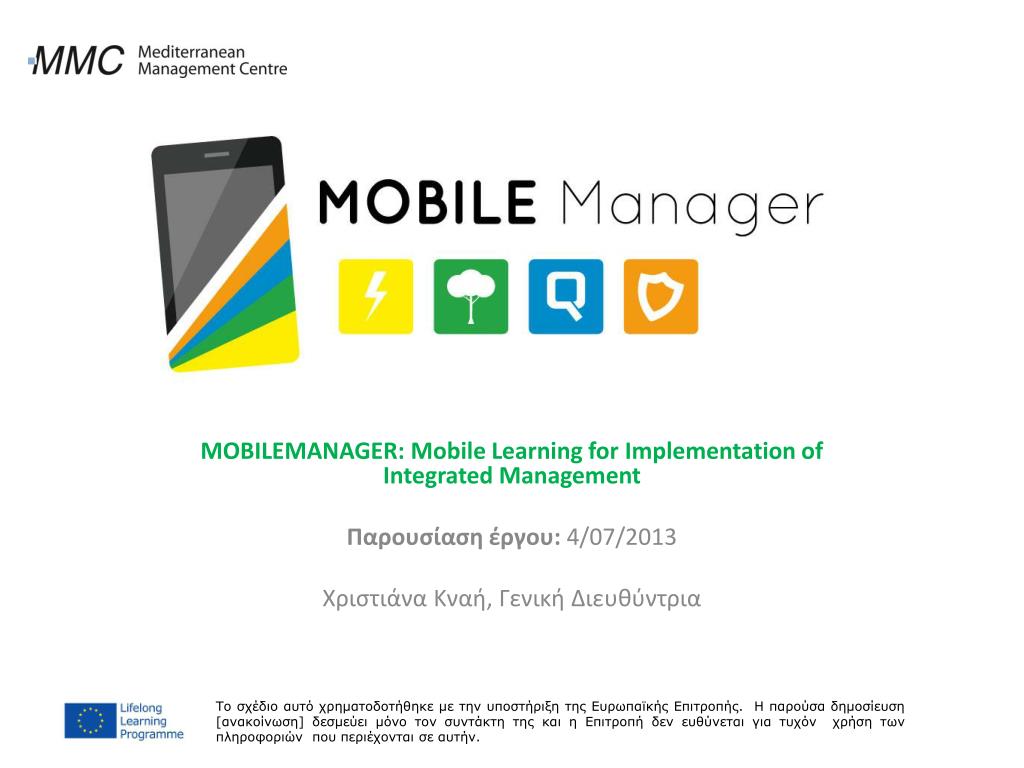 MMC Mediterranean Management Centre

MOBILE Manager

MOBILEMANAGER: Mobile Learning for Implementation of Integrated Management

Παρουσίαση έργου: 4/07/2013

Χριστιάνα Κναή, Γενική Διευθύντρια

Lifelong Learning Programme

Το σχέδιο αυτό χρηματοδοτήθηκε με την υποστήριξη της Ευρωπαϊκής Επιτροπής. Η παρούσα δημοσίευση [ανακοίνωση] δεσμεύει μόνο τον συντάκτη της και η Επιτροπή δεν ευθύνεται για τυχόν χρήση των πληροφοριών που περιέχονται σε αυτήν.